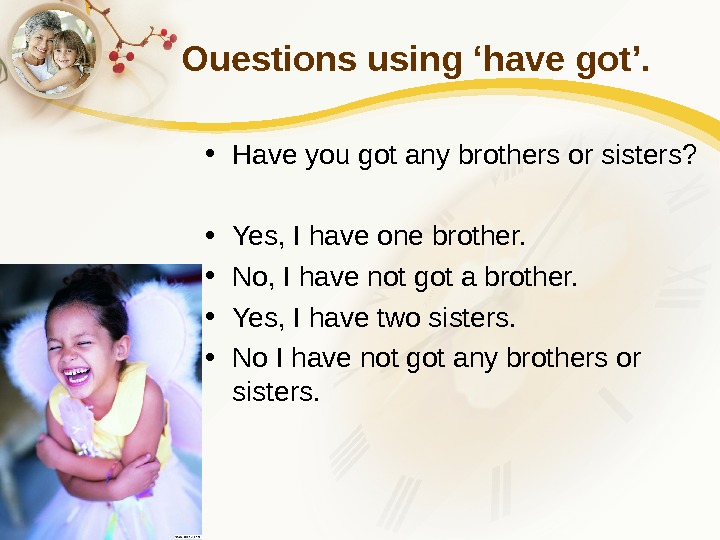 Ouestions using ‘have got’.

• Have you got any brothers or sisters?

• Yes, I have one brother.
• No, I have not got a brother.
• Yes, I have two sisters.
• No I have not got any brothers or sisters.